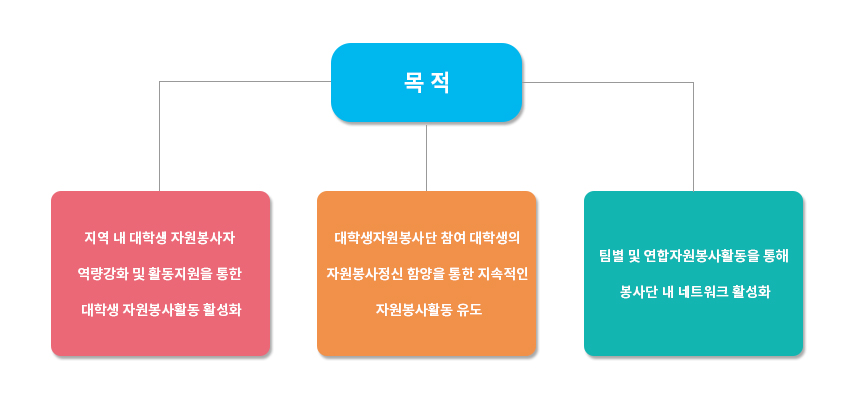 목 적

지역 내 대학생 자원봉사자 역량강화 및 활동지원을 통한 대학생 자원봉사활동 활성화

대학생자원봉사단 참여 대학생의 자원봉사정신 함양을 통한 지속적인 자원봉사활동 유도

팀별 및 연합자원봉사활동을 통해 봉사단 내 네트워크 활성화